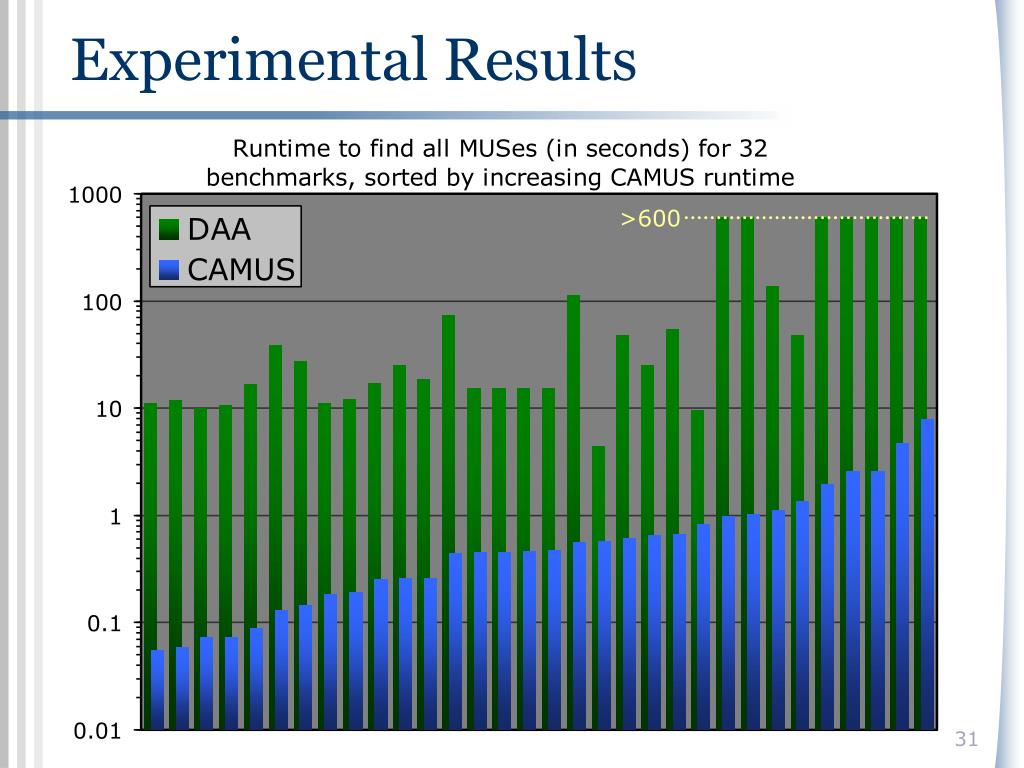 Experimental Results

Runtime to find all MUSes (in seconds) for 32 benchmarks, sorted by increasing CAMUS runtime

1000
100
10
1
0.1
0.01

DAA
CAMUS

>600

31